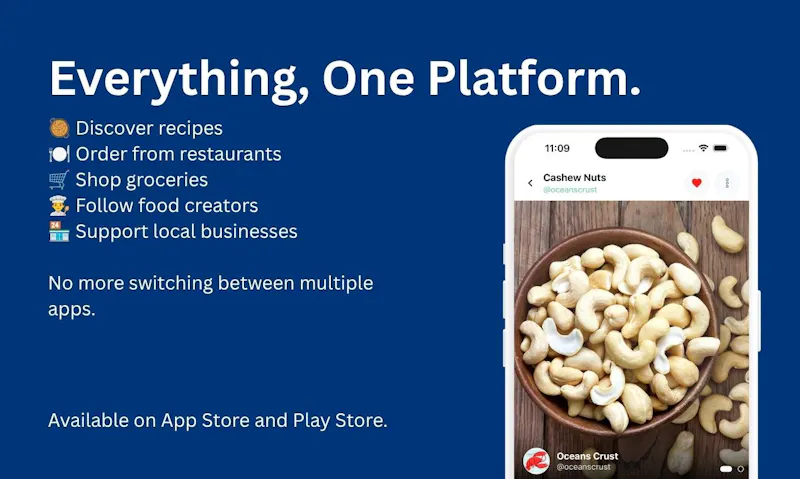 Everything, One Platform.

🥘 Discover recipes
🍽️ Order from restaurants
🛒 Shop groceries
🧑‍🍳 Follow food creators
🏪 Support local businesses

No more switching between multiple apps.

Available on App Store and Play Store.

11:09

Cashew Nuts
@oceanscrust

Oceans Crust
@oceanscrust